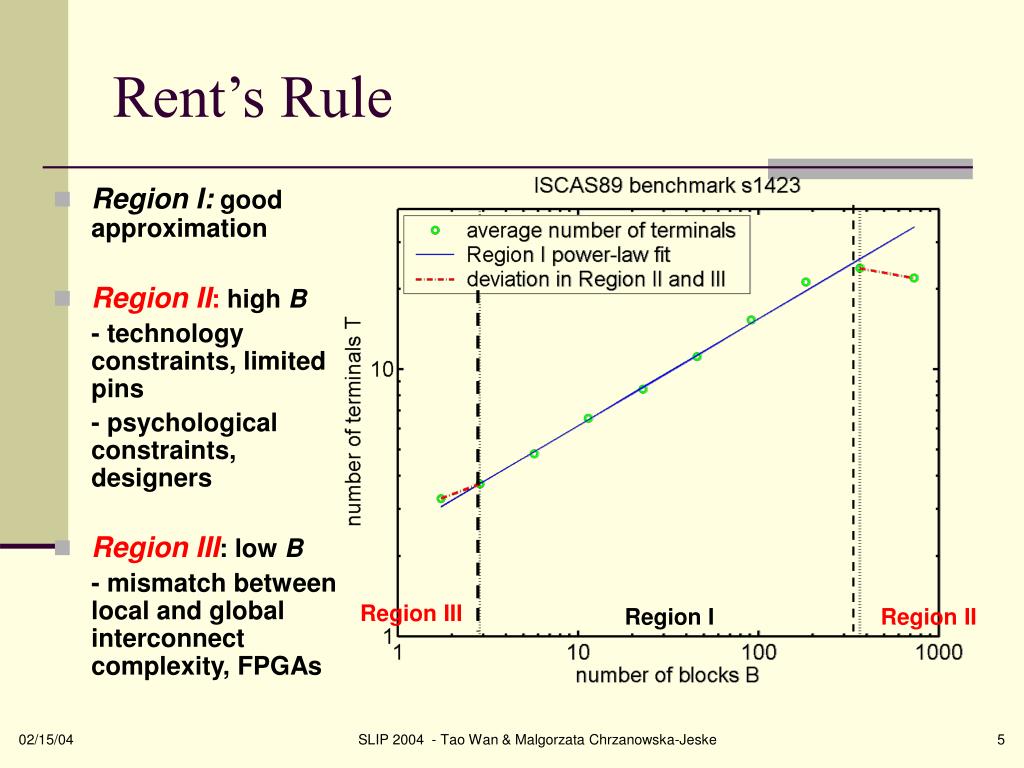 Rent's Rule

Region I: good approximation

Region II: high B

- technology constraints, limited pins

- psychological constraints, designers

Region III: low B

- mismatch between local and global interconnect complexity, FPGAs

ISCAS89 benchmark s1423

average number of terminals
Region I power-law fit
deviation in Region II and III

number of terminals T

10

1

Region III

Region I

Region II

1

10

100

1000

number of blocks B

02/15/04

SLIP 2004 - Tao Wan & Malgorzata Chrzanowska-Jeske

5